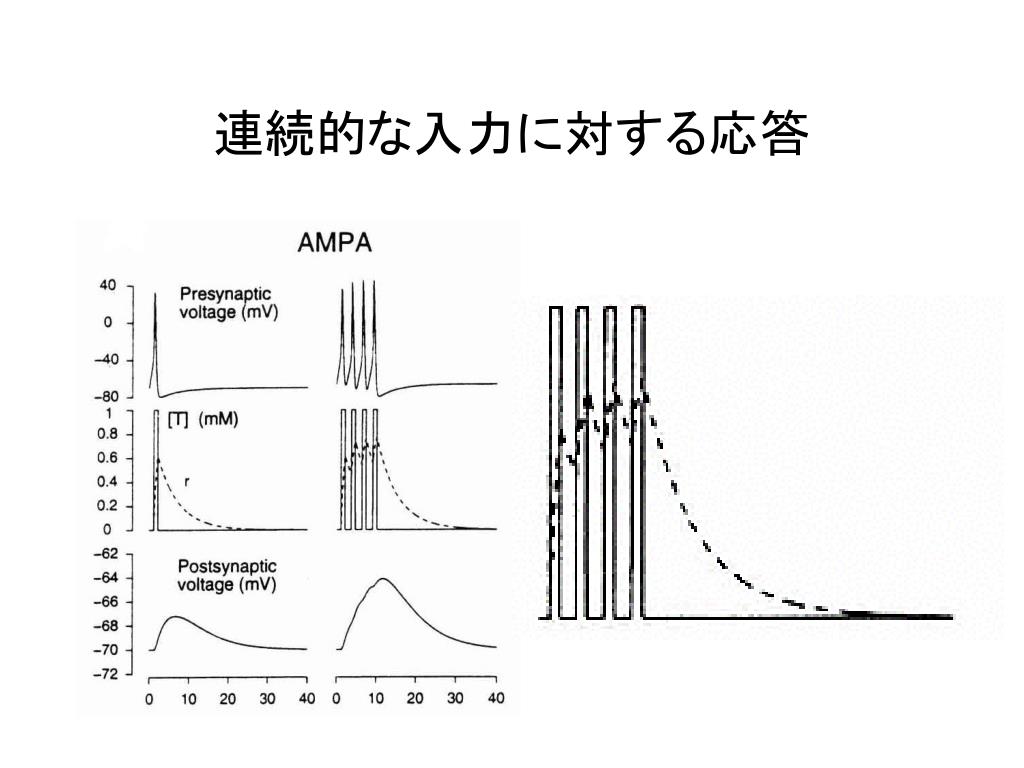 連続的な入力に対する応答

AMPA

40
0
−40
−80
Presynaptic voltage (mV)

1
0.8
0.6
0.4
0.2
0
[T] (mM)
r

−62
−64
−66
−68
−70
−72
Postsynaptic voltage (mV)

0 10 20 30 40 0 10 20 30 40